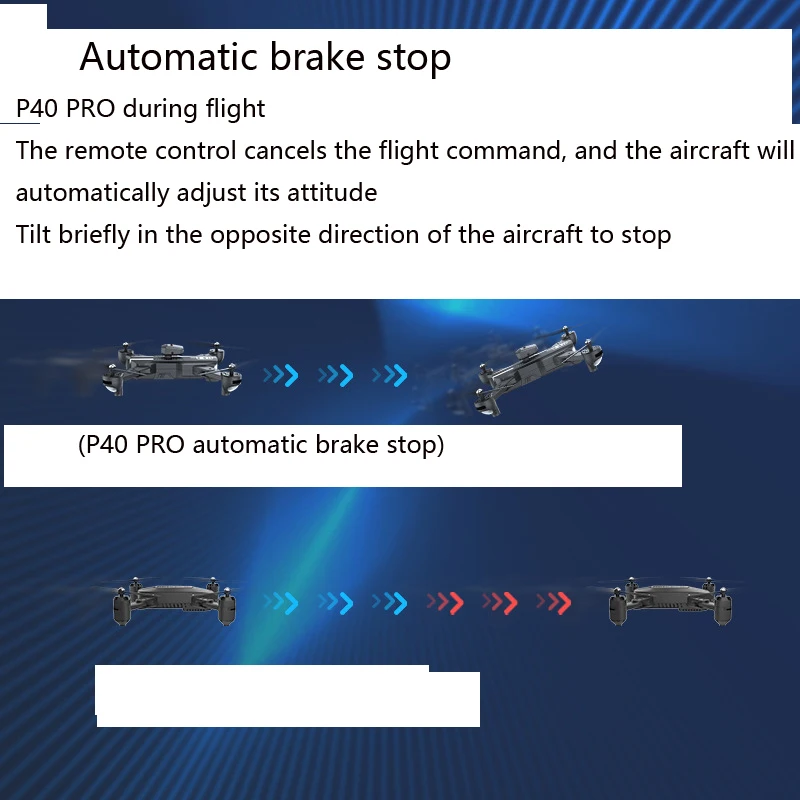 Automatic brake stop

P40 PRO during flight

The remote control cancels the flight command, and the aircraft will automatically adjust its attitude

Tilt briefly in the opposite direction of the aircraft to stop

(P40 PRO automatic brake stop)